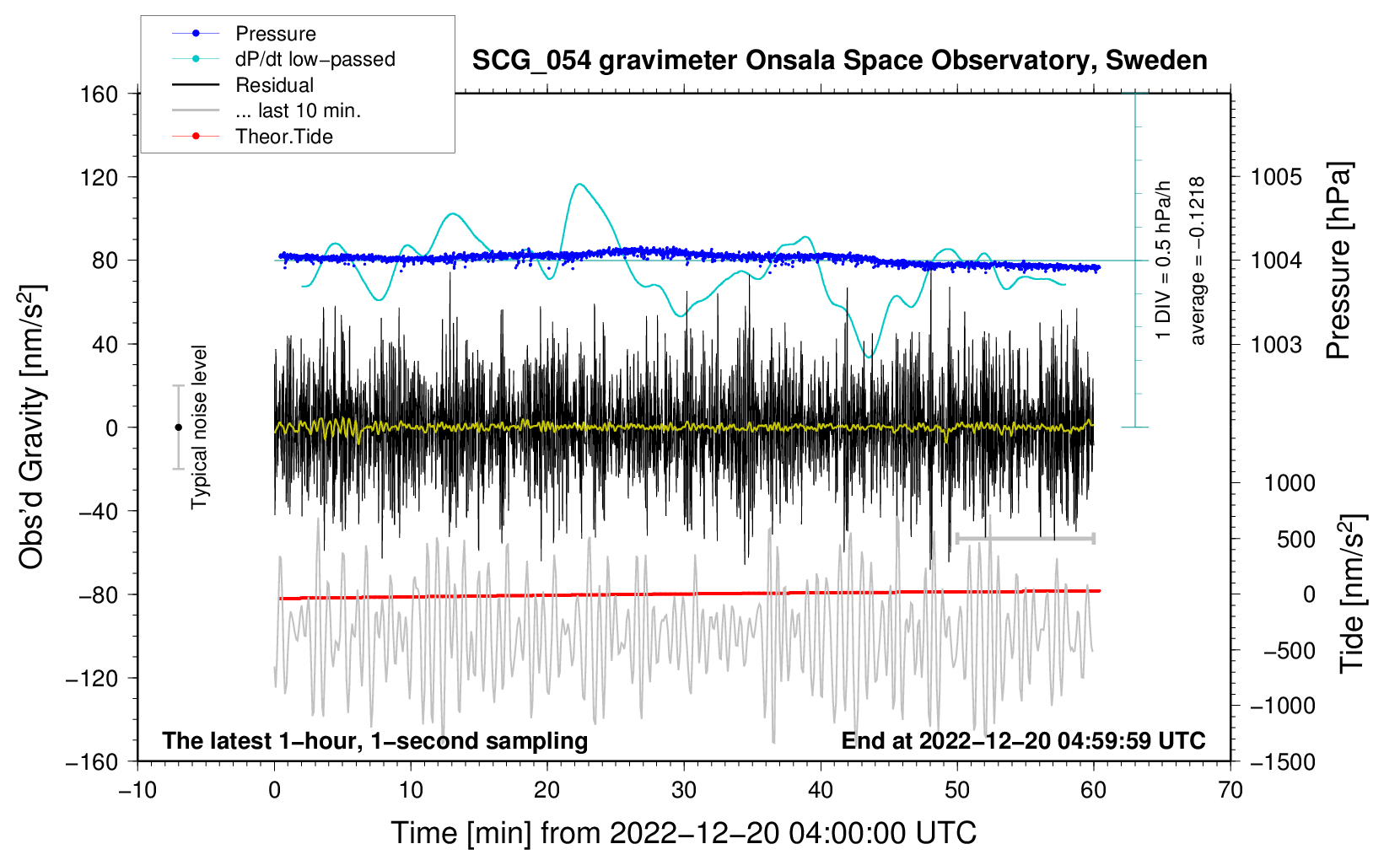 Pressure
dP/dt low−passed
Residual
... last 10 min.
Theor.Tide

SCG_054 gravimeter Onsala Space Observatory, Sweden

160
120
80
40
0
−40
−80
−120
−160

Obs'd Gravity [nm/s$^2$]

Typical noise level

1 DIV = 0.5 hPa/h
average = −0.1218

1005
1004
1003

Pressure [hPa]

1000
500
0
−500
−1000
−1500

Tide [nm/s$^2$]

The latest 1−hour, 1−second sampling

End at 2022−12−20 04:59:59 UTC

−10
0
10
20
30
40
50
60
70

Time [min] from 2022−12−20 04:00:00 UTC